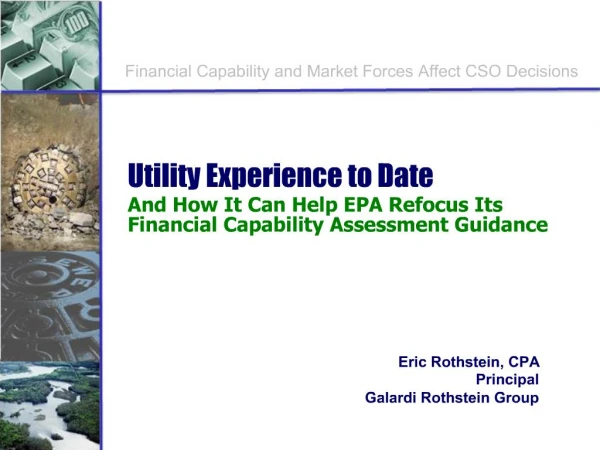 Financial Capability and Market Forces Affect CSO Decisions

Utility Experience to Date

And How It Can Help EPA Refocus Its Financial Capability Assessment Guidance

Eric Rothstein, CPA
Principal
Galardi Rothstein Group